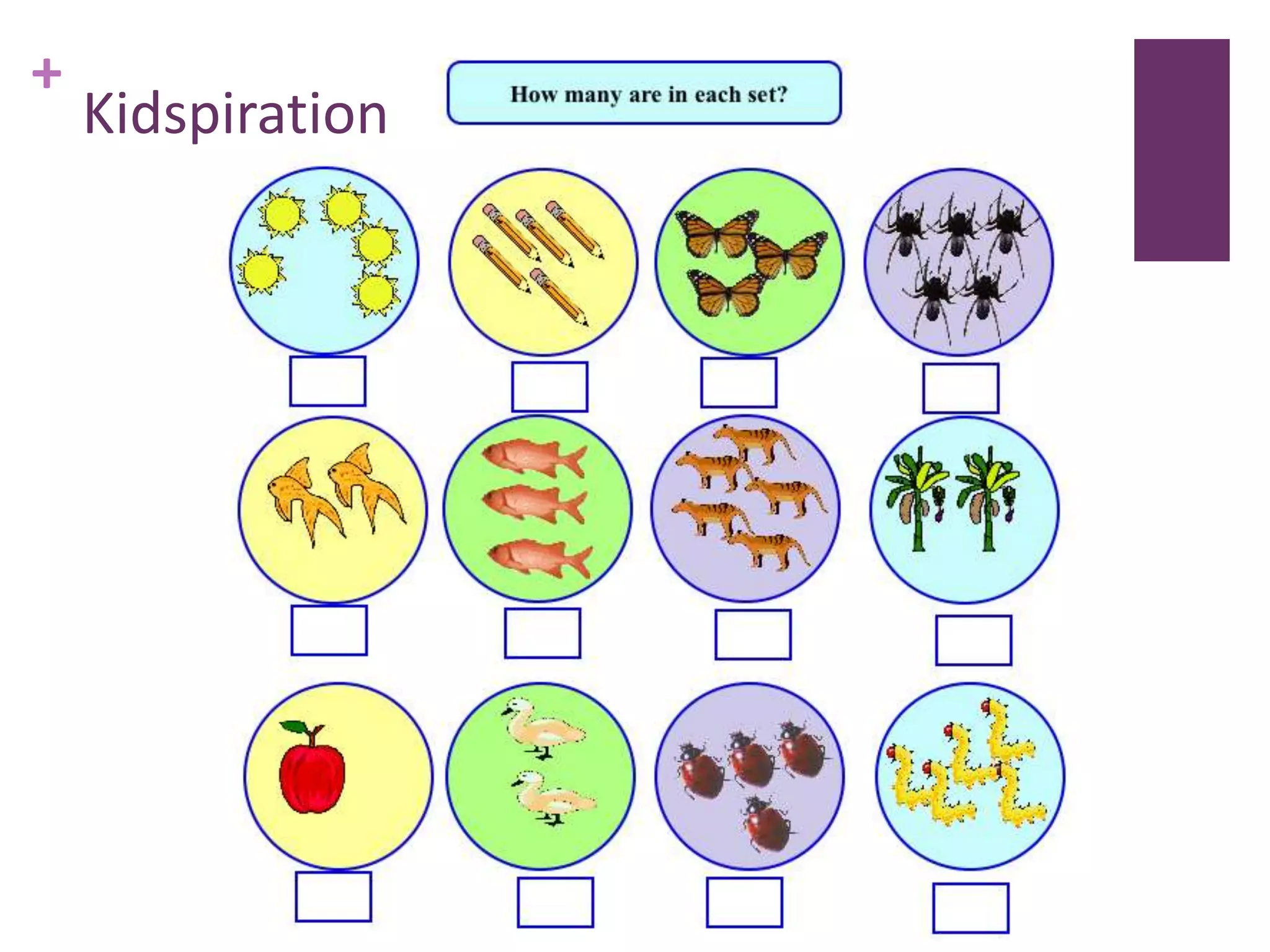 +
Kidspiration

How many are in each set?